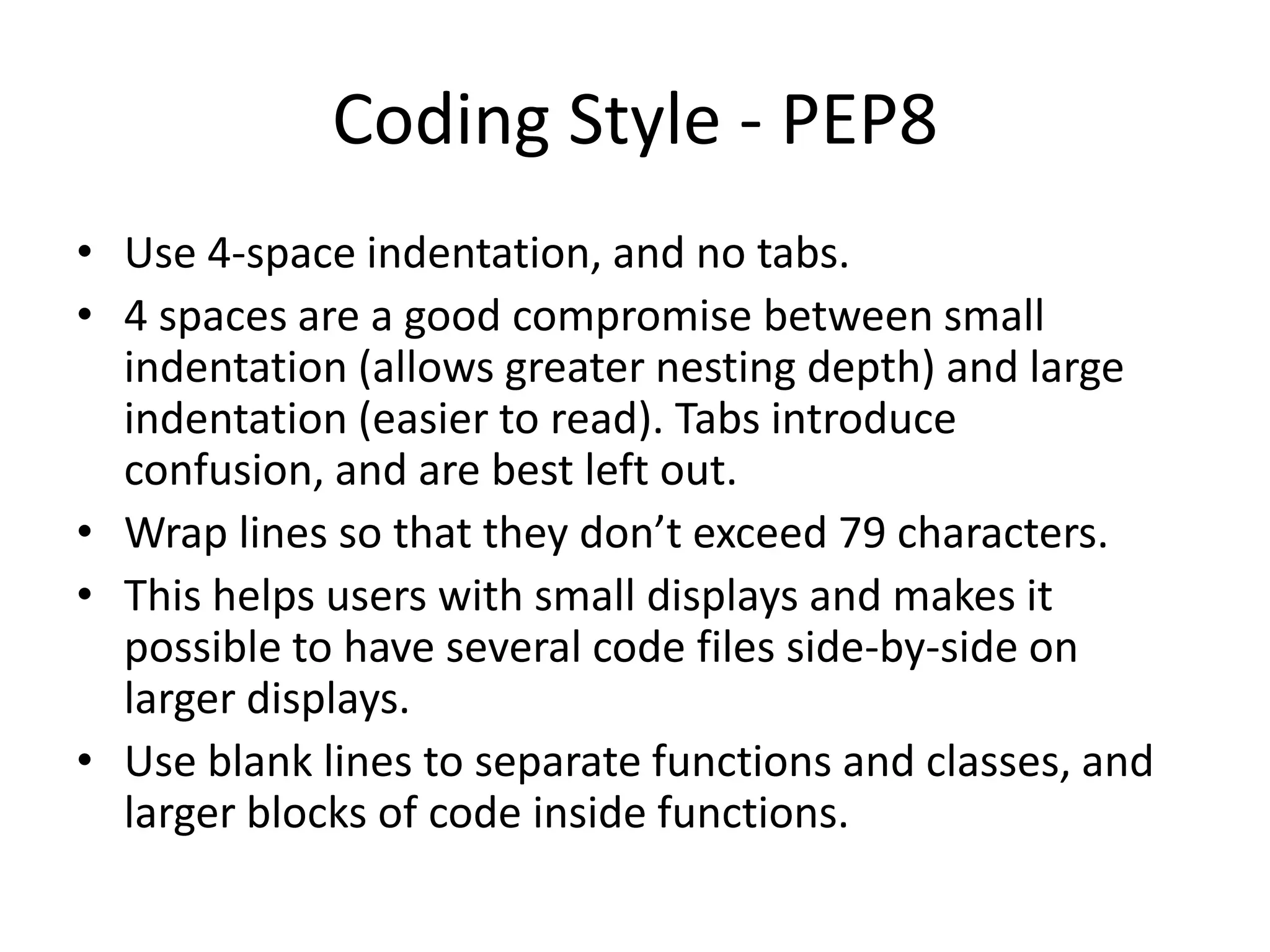 Coding Style - PEP8

• Use 4-space indentation, and no tabs.
• 4 spaces are a good compromise between small indentation (allows greater nesting depth) and large indentation (easier to read). Tabs introduce confusion, and are best left out.
• Wrap lines so that they don’t exceed 79 characters.
• This helps users with small displays and makes it possible to have several code files side-by-side on larger displays.
• Use blank lines to separate functions and classes, and larger blocks of code inside functions.